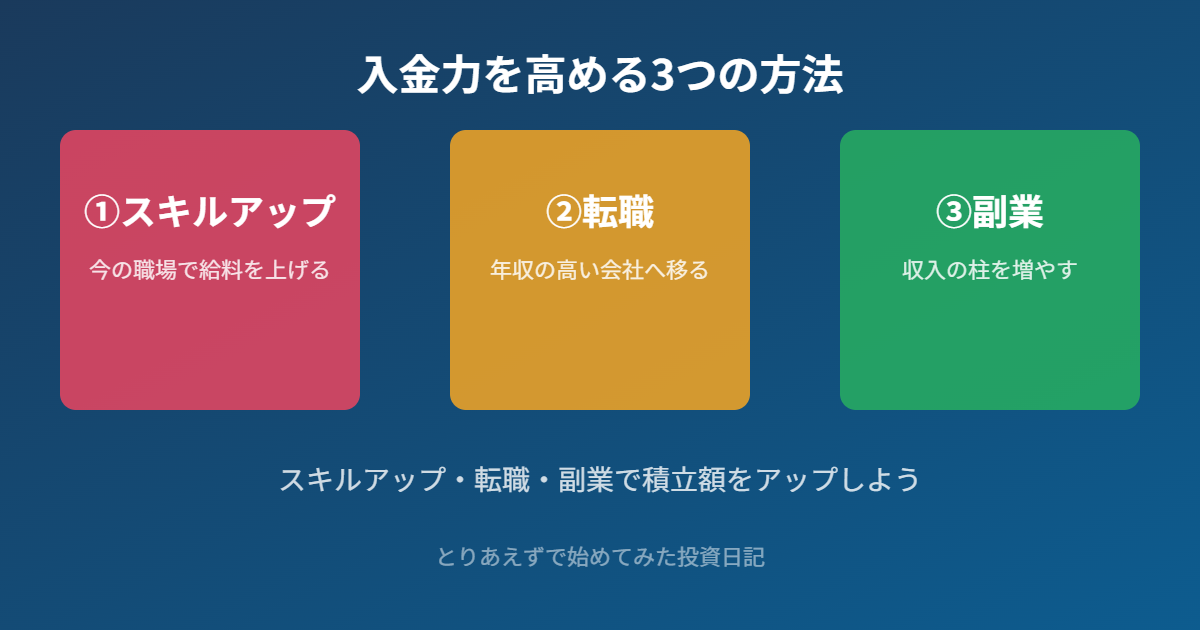 入金力を高める3つの方法

①スキルアップ
今の職場で給料を上げる

②転職
年収の高い会社へ移る

③副業
収入の柱を増やす

スキルアップ・転職・副業で積立額をアップしよう

とりあえずで始めてみた投資日記